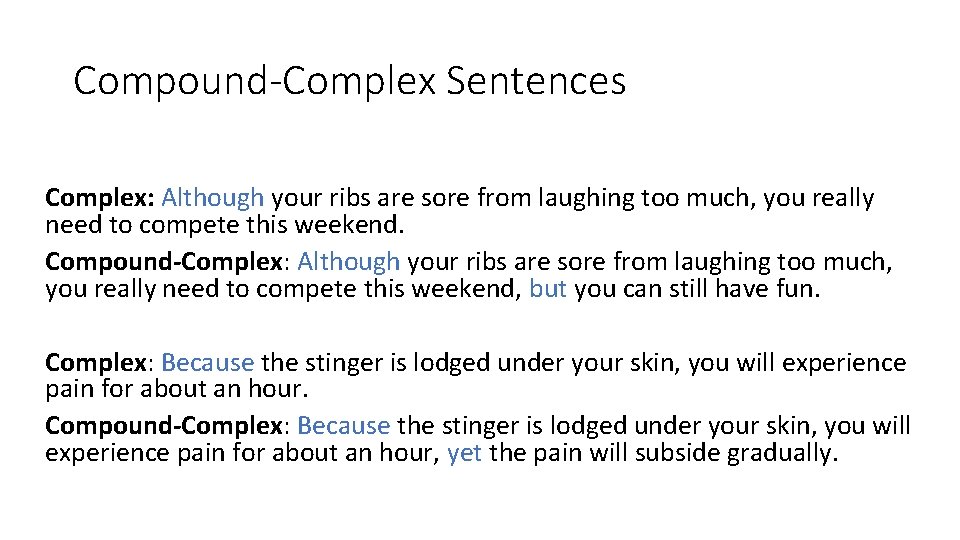 Compound-Complex Sentences

Complex: Although your ribs are sore from laughing too much, you really need to compete this weekend.
Compound-Complex: Although your ribs are sore from laughing too much, you really need to compete this weekend, but you can still have fun.

Complex: Because the stinger is lodged under your skin, you will experience pain for about an hour.
Compound-Complex: Because the stinger is lodged under your skin, you will experience pain for about an hour, yet the pain will subside gradually.